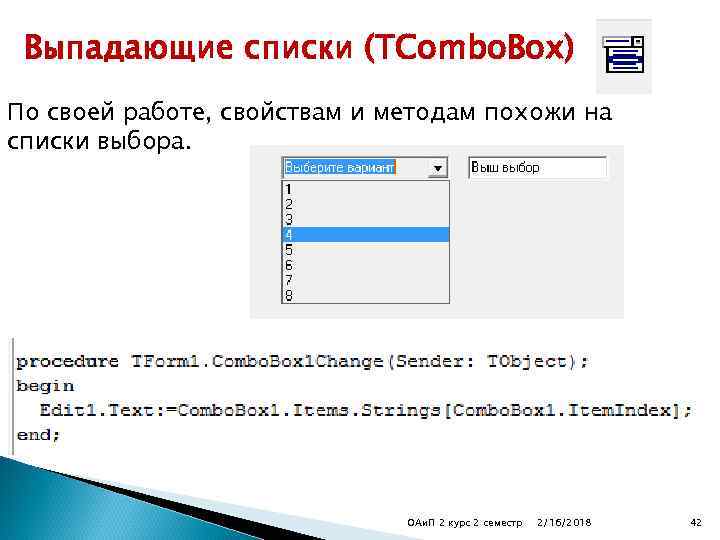 Выпадающие списки (TComboBox)

По своей работе, свойствам и методам похожи на списки выбора.

Выберите вариант

Выш выбор

1
2
3
4
5
6
7
8

procedure TForm1.ComboBox1Change(Sender: TObject);
begin
  Edit1.Text:=ComboBox1.Items.Strings[ComboBox1.ItemIndex];
end;

ОАиП 2 курс 2 семестр 2/16/2018 42